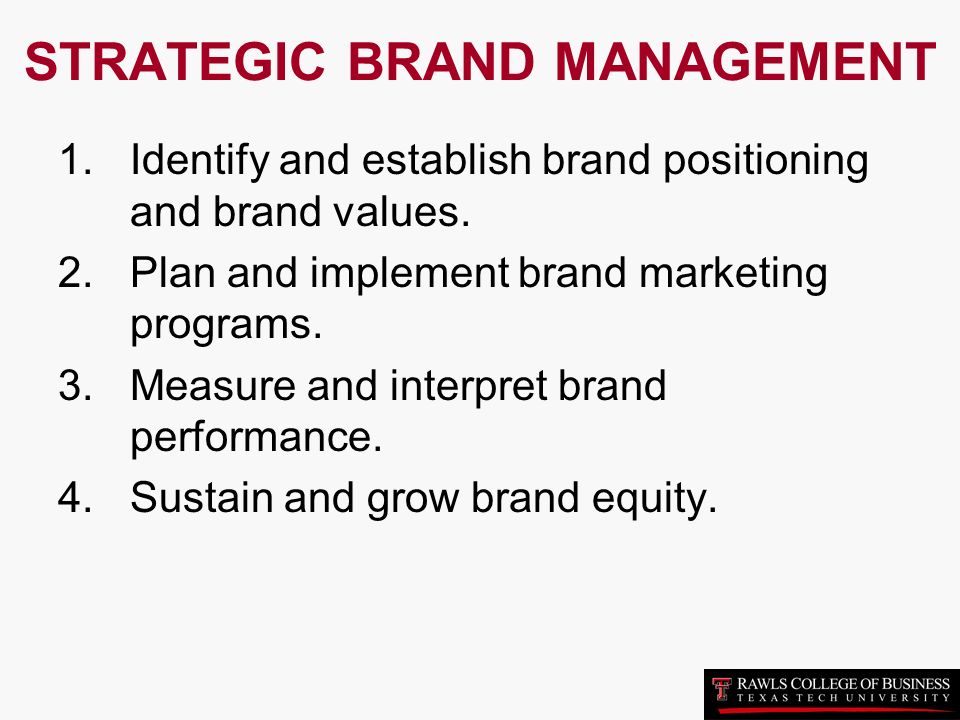 STRATEGIC BRAND MANAGEMENT

1. Identify and establish brand positioning and brand values.
2. Plan and implement brand marketing programs.
3. Measure and interpret brand performance.
4. Sustain and grow brand equity.

RAWLS COLLEGE OF BUSINESS
TEXAS TECH UNIVERSITY